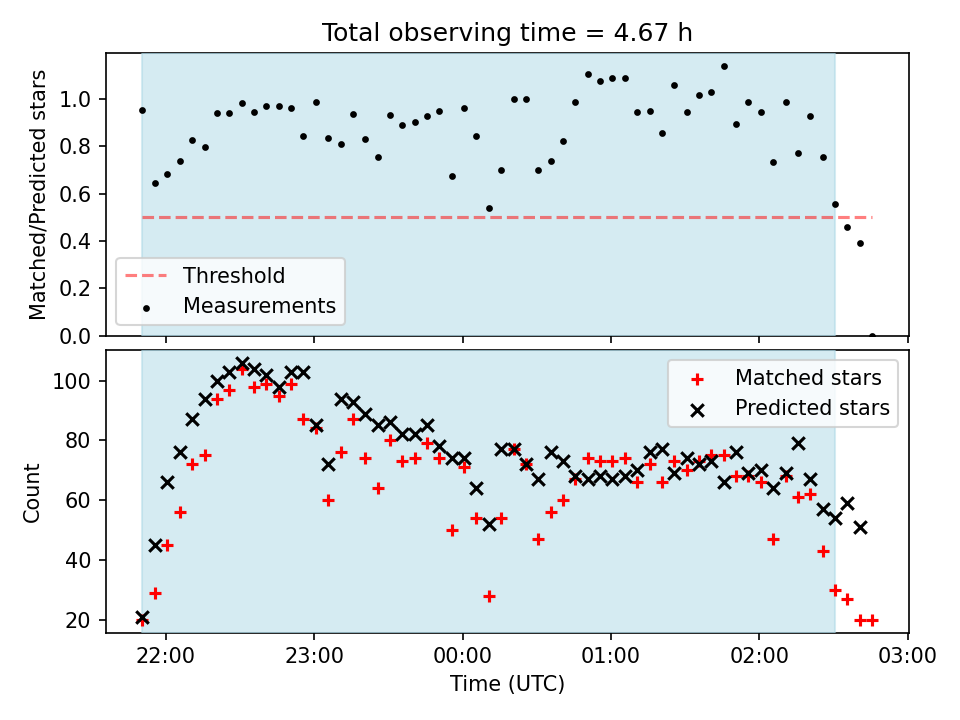 Total observing time = 4.67 h

Matched/Predicted stars

1.0
0.8
0.6
0.4
0.2
0.0

Threshold
Measurements

Count

100
80
60
40
20

Matched stars
Predicted stars

22:00
23:00
00:00
01:00
02:00
03:00

Time (UTC)